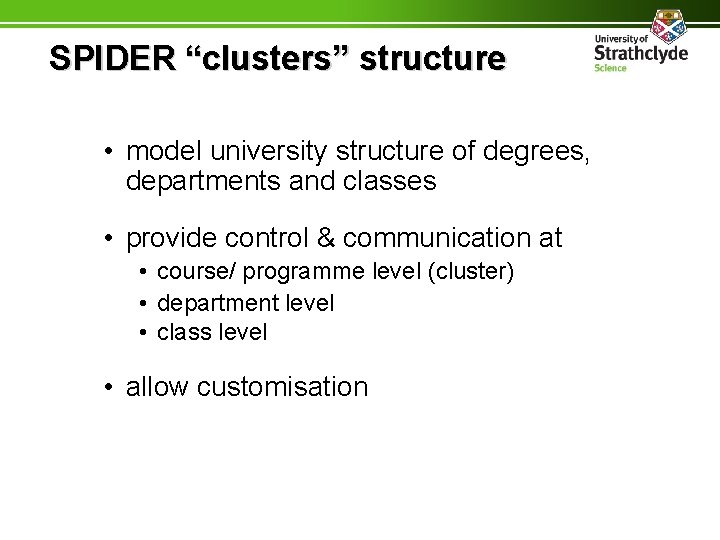 SPIDER “clusters” structure

University of Strathclyde Science

• model university structure of degrees, departments and classes

• provide control & communication at
  • course/ programme level (cluster)
  • department level
  • class level

• allow customisation